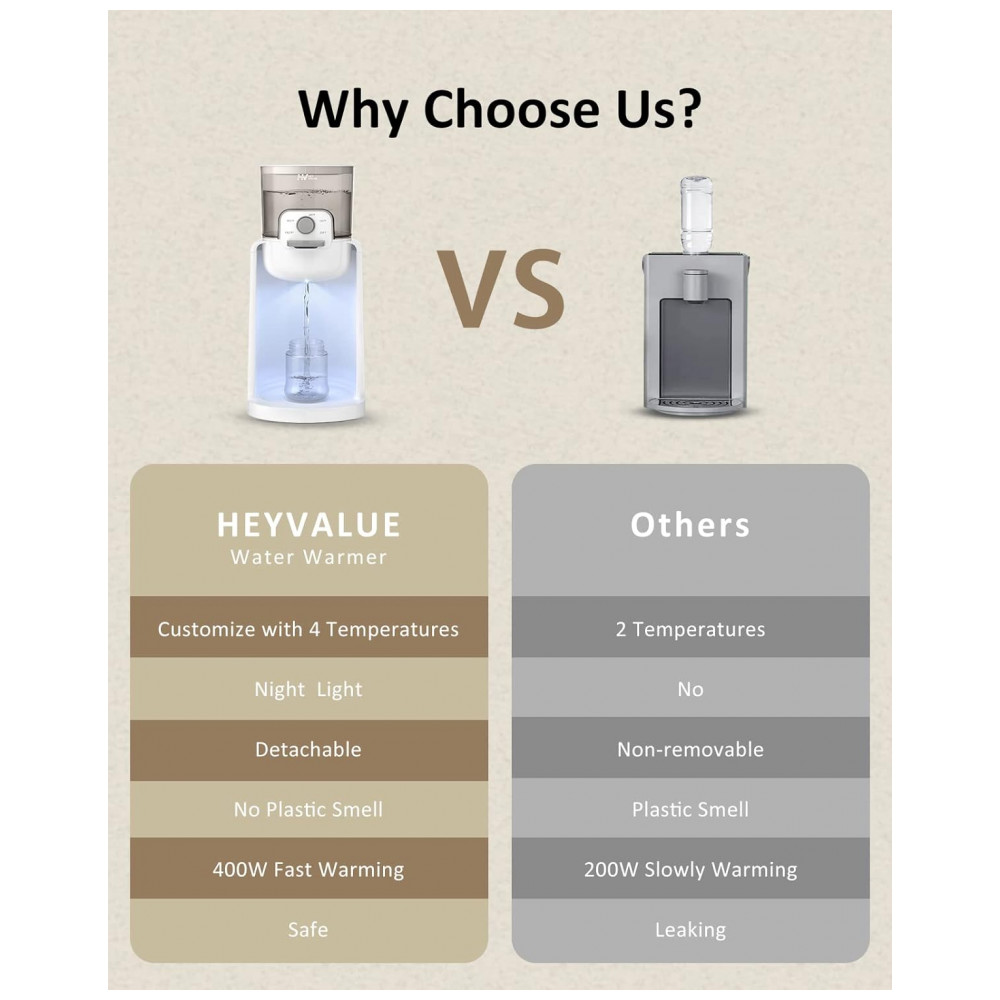 Why Choose Us?

VS

| HEYVALUE Water Warmer | Others |
|---|---|
| Customize with 4 Temperatures | 2 Temperatures |
| Night Light | No |
| Detachable | Non-removable |
| No Plastic Smell | Plastic Smell |
| 400W Fast Warming | 200W Slowly Warming |
| Safe | Leaking |